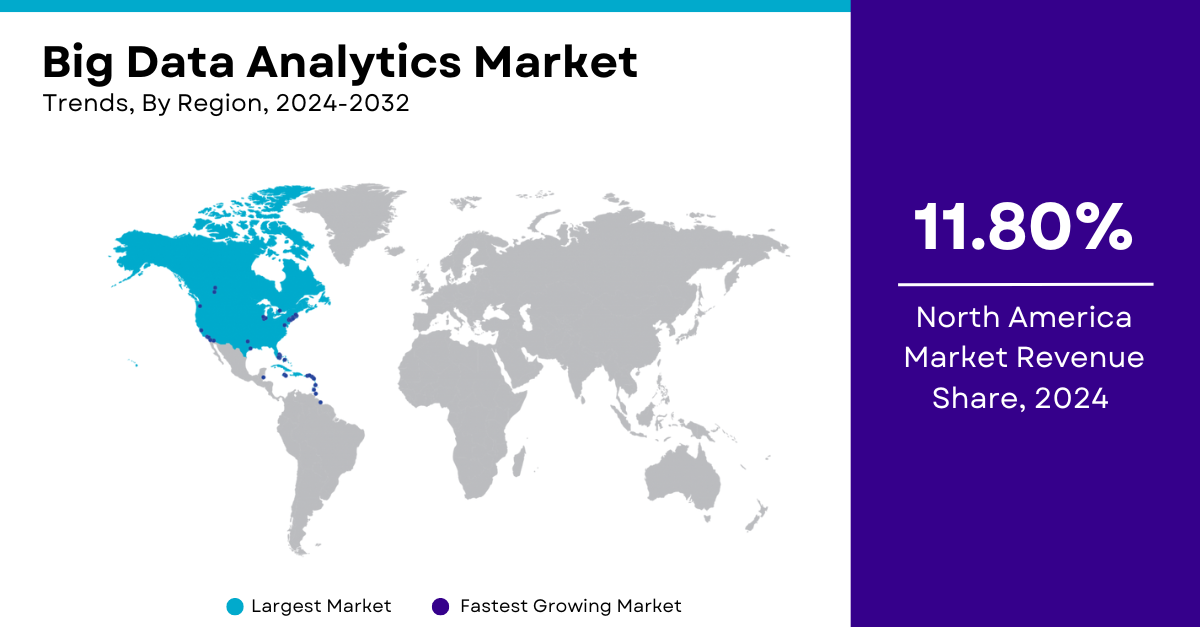 Big Data Analytics Market
Trends, By Region, 2024-2032

Largest Market
Fastest Growing Market

11.80%

North America Market Revenue Share, 2024